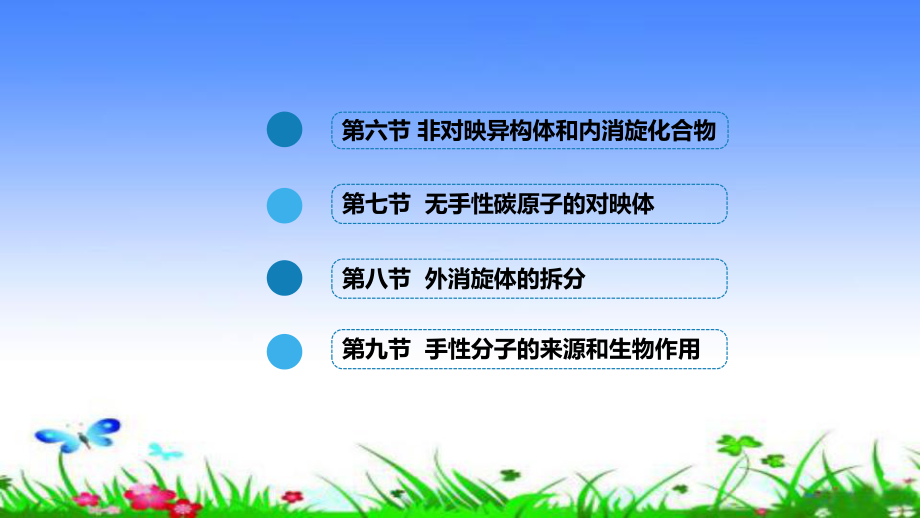 第六节 非对映异构体和内消旋化合物

第七节 无手性碳原子的对映体

第八节 外消旋体的拆分

第九节 手性分子的来源和生物作用